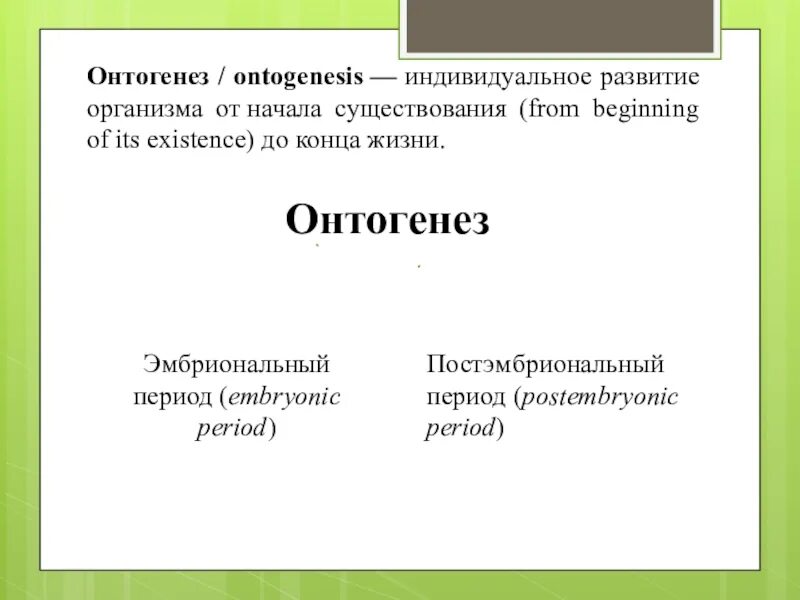 Онтогенез / ontogenesis — индивидуальное развитие организма от начала существования (from beginning of its existence) до конца жизни.

Онтогенез

Эмбриональный период (embryonic period)

Постэмбриональный период (postembryonic period)